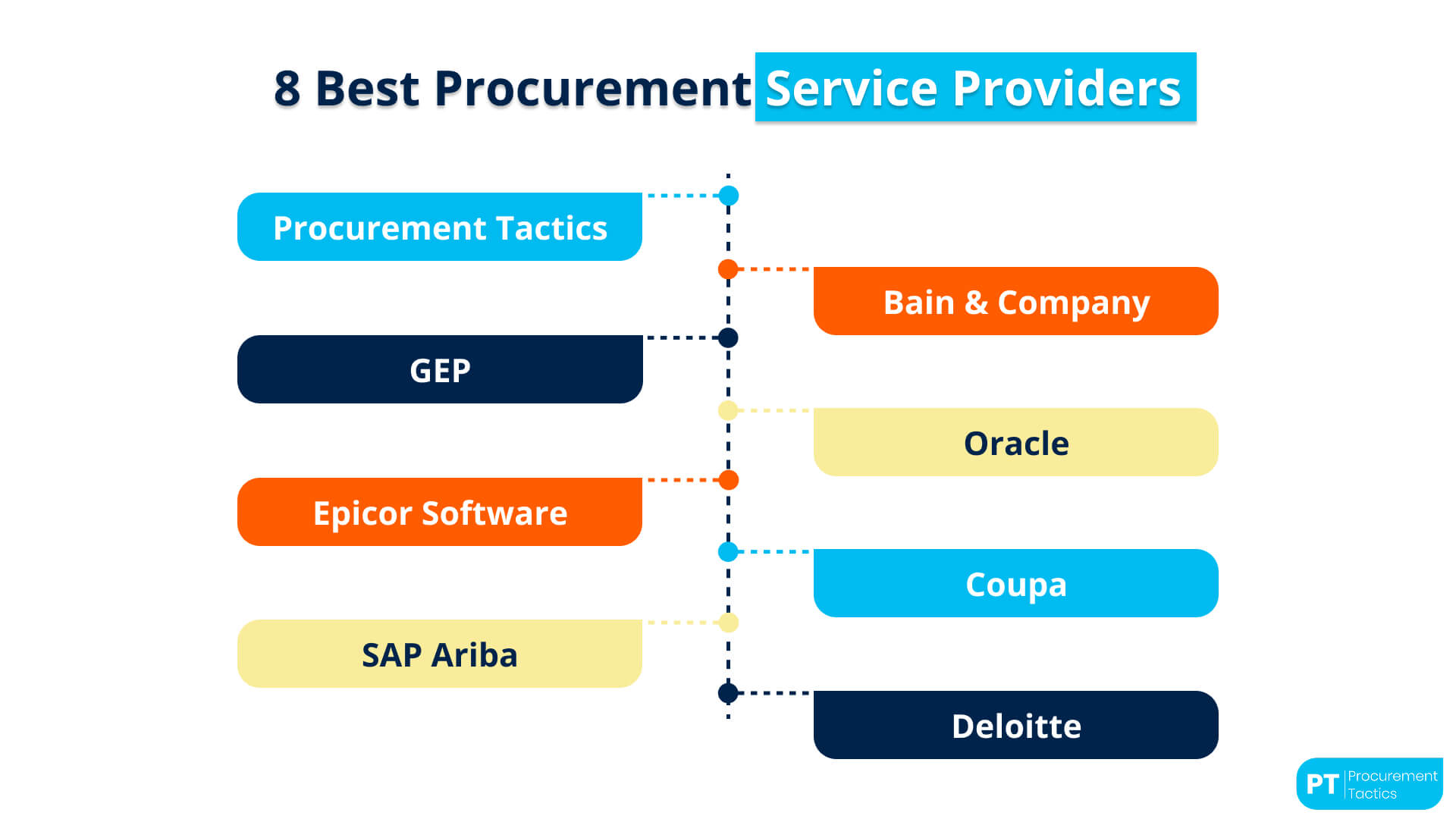 8 Best Procurement Service Providers

Procurement Tactics

Bain & Company

GEP

Oracle

Epicor Software

Coupa

SAP Ariba

Deloitte

PT Procurement Tactics